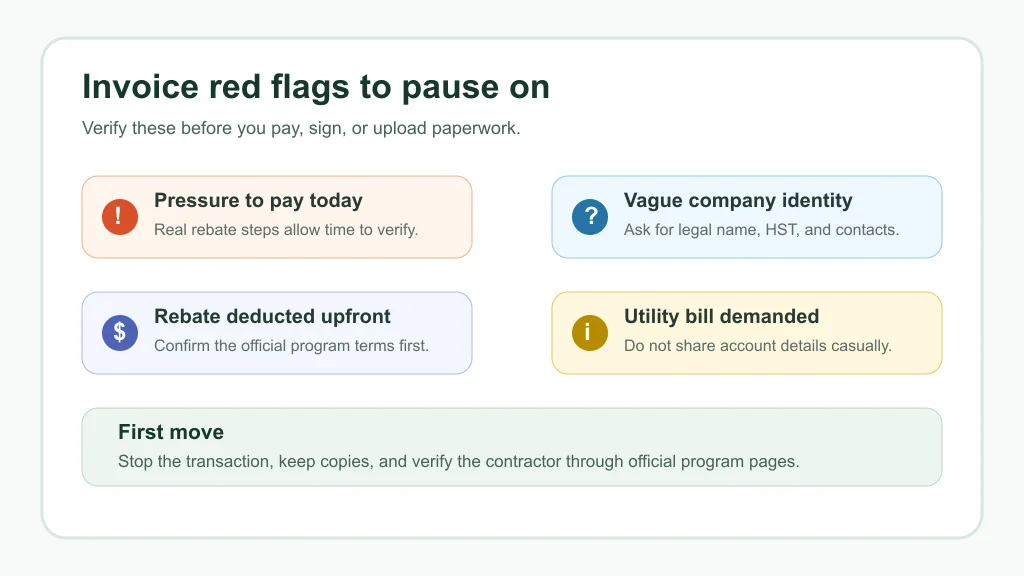 Invoice red flags to pause on

Verify these before you pay, sign, or upload paperwork.

!

Pressure to pay today

Real rebate steps allow time to verify.

?

Vague company identity

Ask for legal name, HST, and contacts.

$

Rebate deducted upfront

Confirm the official program terms first.

i

Utility bill demanded

Do not share account details casually.

First move

Stop the transaction, keep copies, and verify the contractor through official program pages.